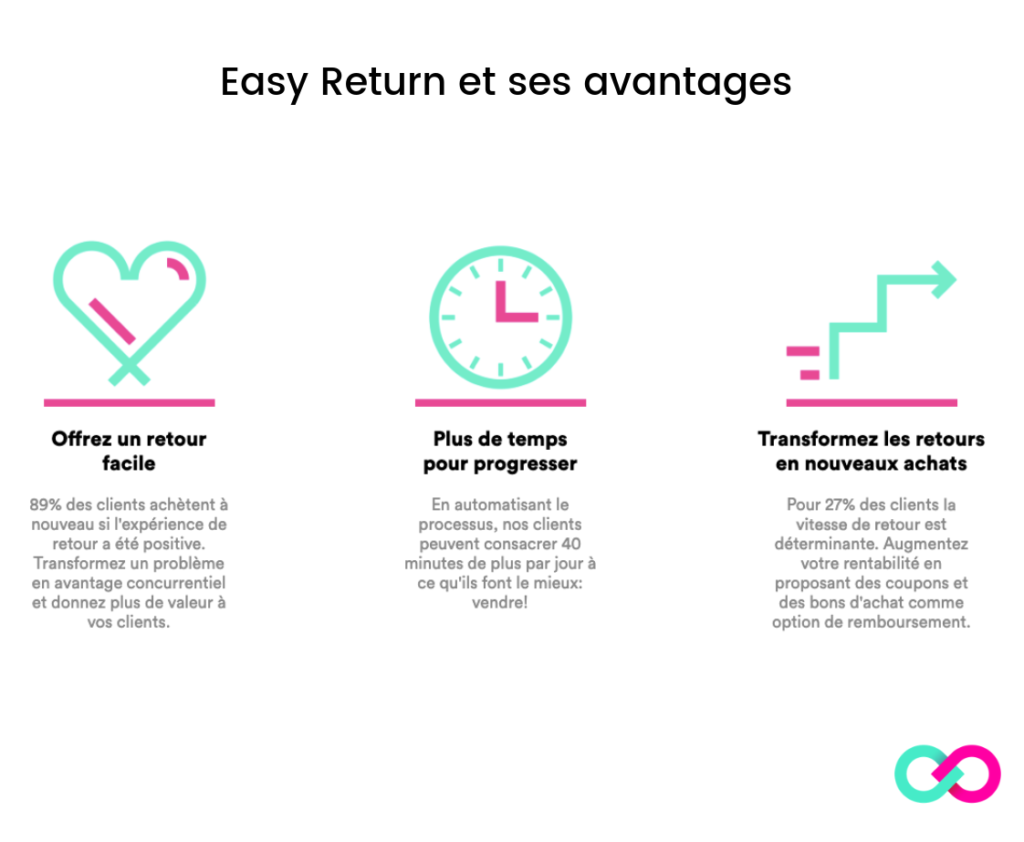 Easy Return et ses avantages

Offrez un retour facile

89% des clients achètent à nouveau si l'expérience de retour a été positive. Transformez un problème en avantage concurrentiel et donnez plus de valeur à vos clients.

Plus de temps pour progresser

En automatisant le processus, nos clients peuvent consacrer 40 minutes de plus par jour à ce qu'ils font le mieux: vendre!

Transformez les retours en nouveaux achats

Pour 27% des clients la vitesse de retour est déterminante. Augmentez votre rentabilité en proposant des coupons et des bons d'achat comme option de remboursement.